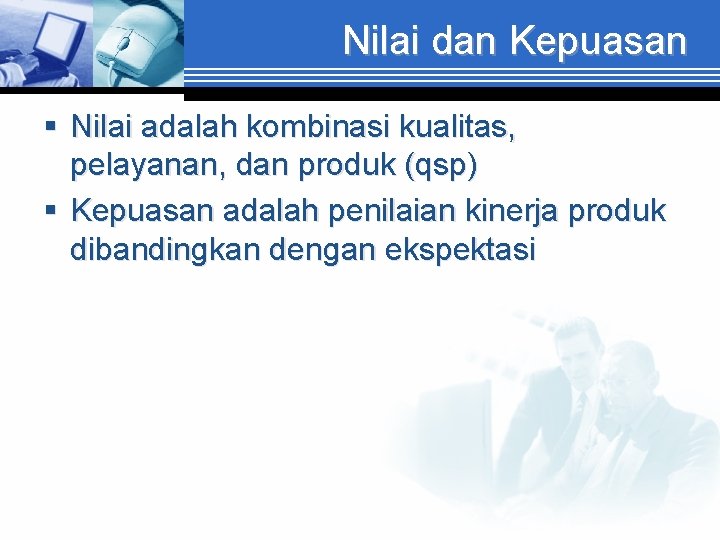 Nilai dan Kepuasan

▪ Nilai adalah kombinasi kualitas, pelayanan, dan produk (qsp)
▪ Kepuasan adalah penilaian kinerja produk dibandingkan dengan ekspektasi